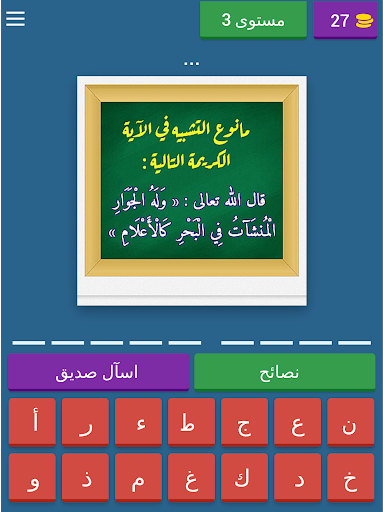 27

مستوى 3

...

مانوع التشبيه في الآية الكريمة التالية :

قال الله تعالى : « وَلَهُ الْجَوَارِ الْمُنشَآتُ فِي الْبَحْرِ كَالْأَعْلَامِ »

نصائح

اسآل صديق

ن ع ج ط ء ر أ

خ د ك غ م ذ و